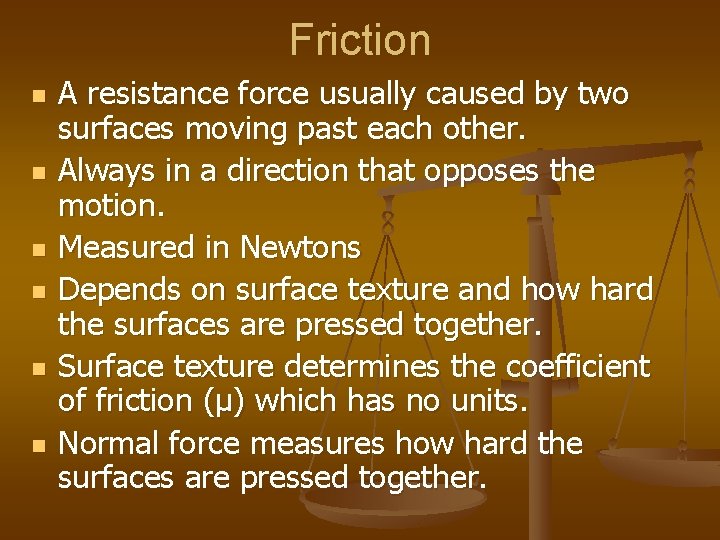 Friction

- A resistance force usually caused by two surfaces moving past each other.
- Always in a direction that opposes the motion.
- Measured in Newtons
- Depends on surface texture and how hard the surfaces are pressed together.
- Surface texture determines the coefficient of friction (μ) which has no units.
- Normal force measures how hard the surfaces are pressed together.